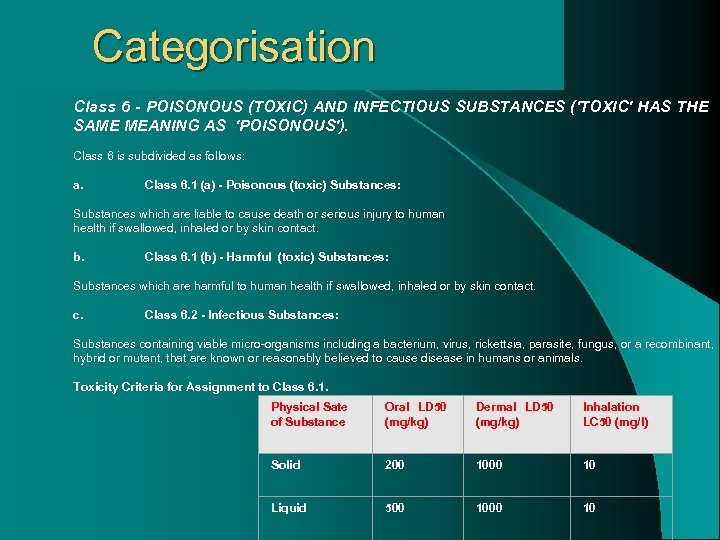 Categorisation

Class 6 - POISONOUS (TOXIC) AND INFECTIOUS SUBSTANCES ('TOXIC' HAS THE SAME MEANING AS 'POISONOUS').

Class 6 is subdivided as follows:

a. Class 6.1 (a) - Poisonous (toxic) Substances:

Substances which are liable to cause death or serious injury to human health if swallowed, inhaled or by skin contact.

b. Class 6.1 (b) - Harmful (toxic) Substances:

Substances which are harmful to human health if swallowed, inhaled or by skin contact.

c. Class 6.2 - Infectious Substances:

Substances containing viable micro-organisms including a bacterium, virus, rickettsia, parasite, fungus, or a recombinant, hybrid or mutant, that are known or reasonably believed to cause disease in humans or animals.

Toxicity Criteria for Assignment to Class 6.1.

| Physical Sate of Substance | Oral LD50 (mg/kg) | Dermal LD50 (mg/kg) | Inhalation LC50 (mg/l) |
|---|---|---|---|
| Solid | 200 | 1000 | 10 |
| Liquid | 500 | 1000 | 10 |